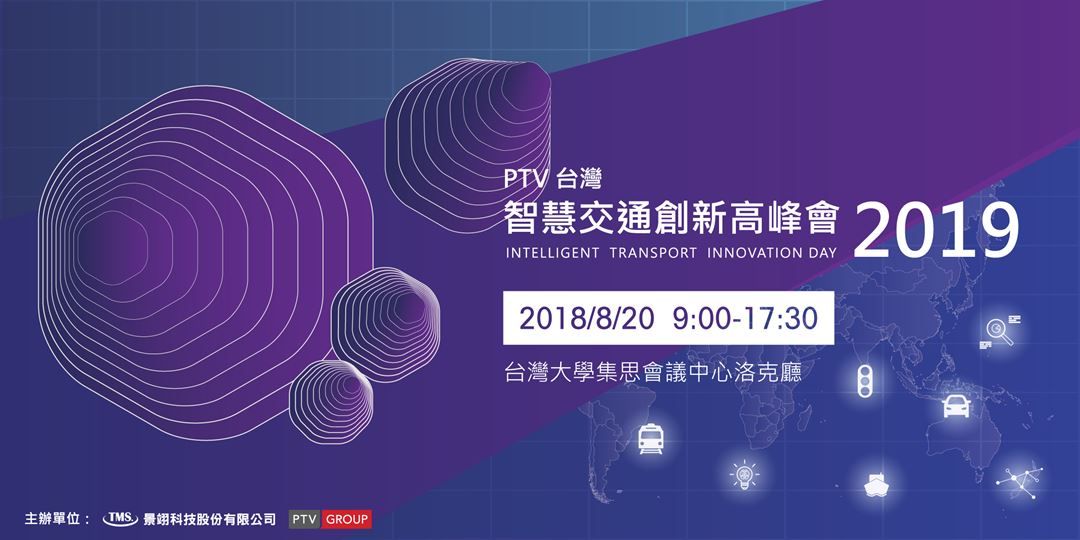 PTV 台灣
智慧交通創新高峰會 2019
INTELLIGENT TRANSPORT INNOVATION DAY

2018/8/20 9:00-17:30

台灣大學集思會議中心洛克廳

主辦單位： TMS 景翊科技股份有限公司 PTV GROUP